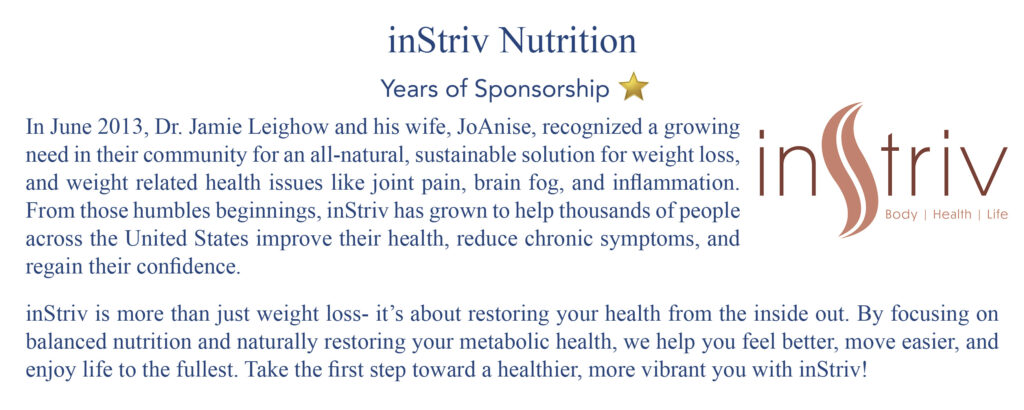 inStriv Nutrition

Years of Sponsorship

In June 2013, Dr. Jamie Leighow and his wife, JoAnise, recognized a growing need in their community for an all-natural, sustainable solution for weight loss, and weight related health issues like joint pain, brain fog, and inflammation. From those humbles beginnings, inStriv has grown to help thousands of people across the United States improve their health, reduce chronic symptoms, and regain their confidence.

inStriv

Body | Health | Life

inStriv is more than just weight loss- it's about restoring your health from the inside out. By focusing on balanced nutrition and naturally restoring your metabolic health, we help you feel better, move easier, and enjoy life to the fullest. Take the first step toward a healthier, more vibrant you with inStriv!